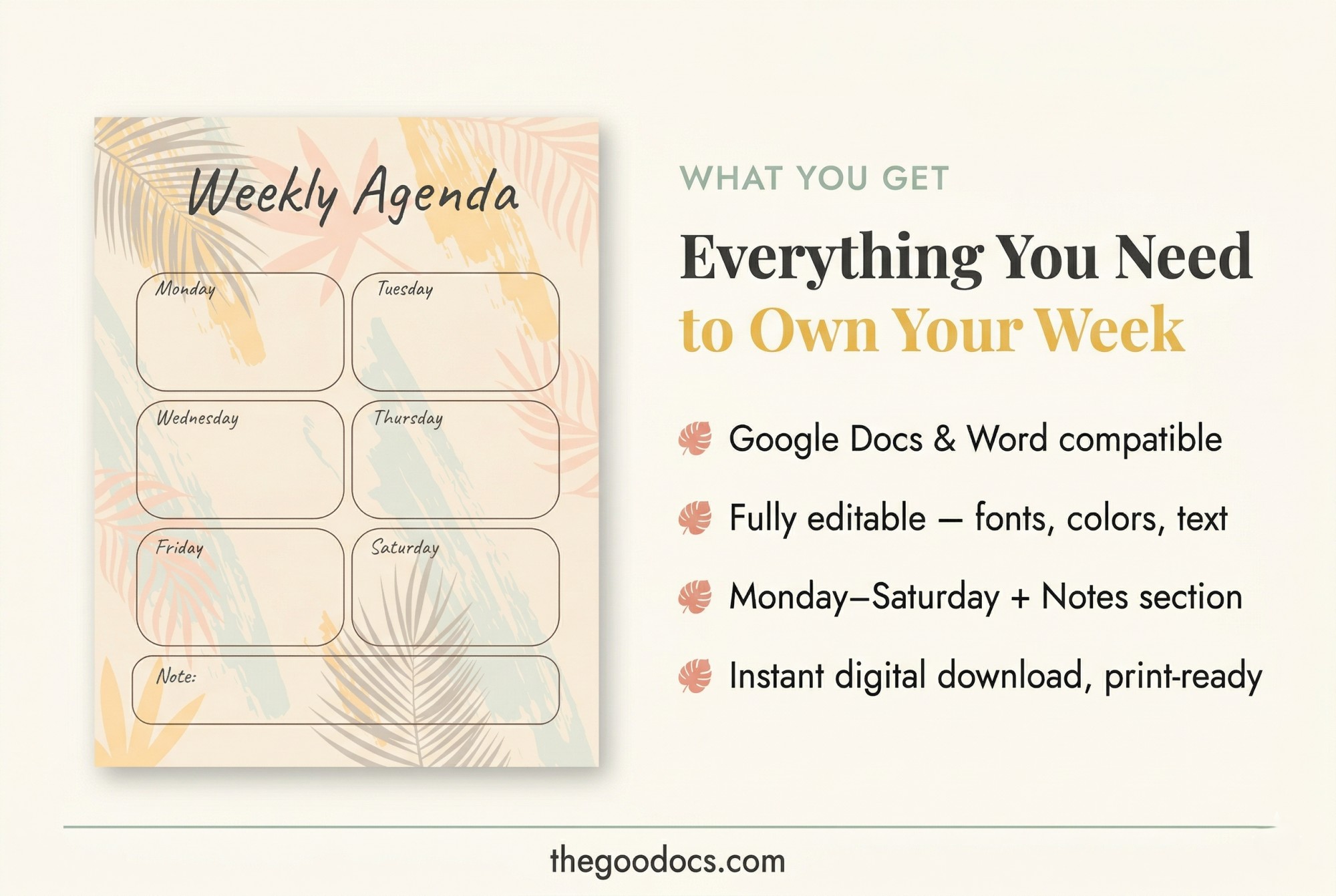 Weekly Agenda

Monday

Tuesday

Wednesday

Thursday

Friday

Saturday

Note:

WHAT YOU GET

Everything You Need to Own Your Week

Google Docs & Word compatible

Fully editable — fonts, colors, text

Monday–Saturday + Notes section

Instant digital download, print-ready

thegoodocs.com